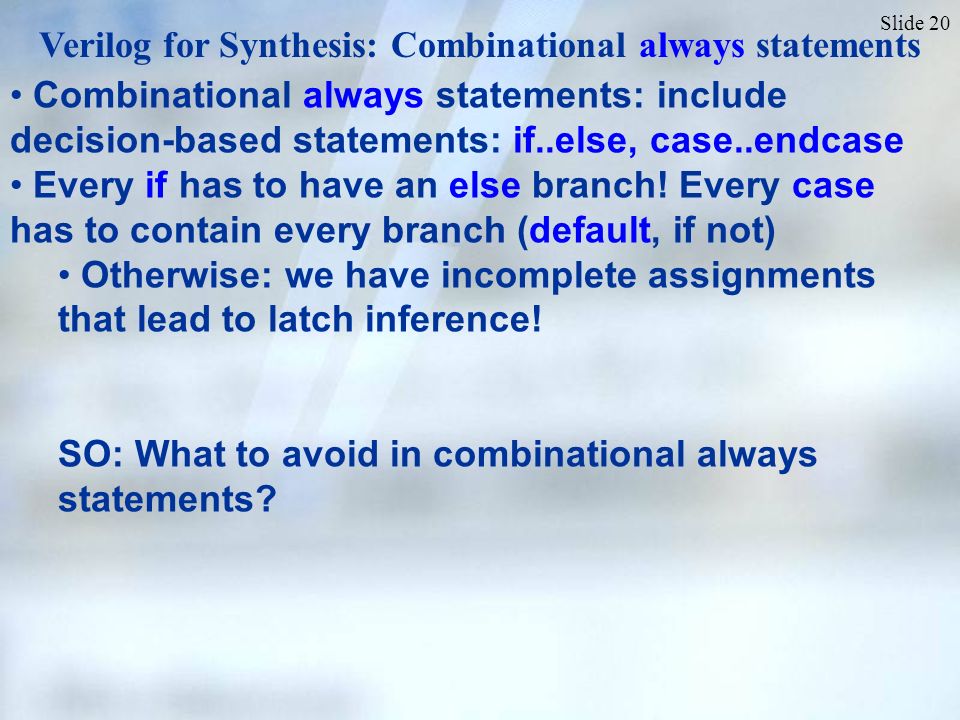 Slide 20

Verilog for Synthesis: Combinational always statements

• Combinational always statements: include decision-based statements: if..else, case..endcase

• Every if has to have an else branch! Every case has to contain every branch (default, if not)

• Otherwise: we have incomplete assignments that lead to latch inference!

SO: What to avoid in combinational always statements?